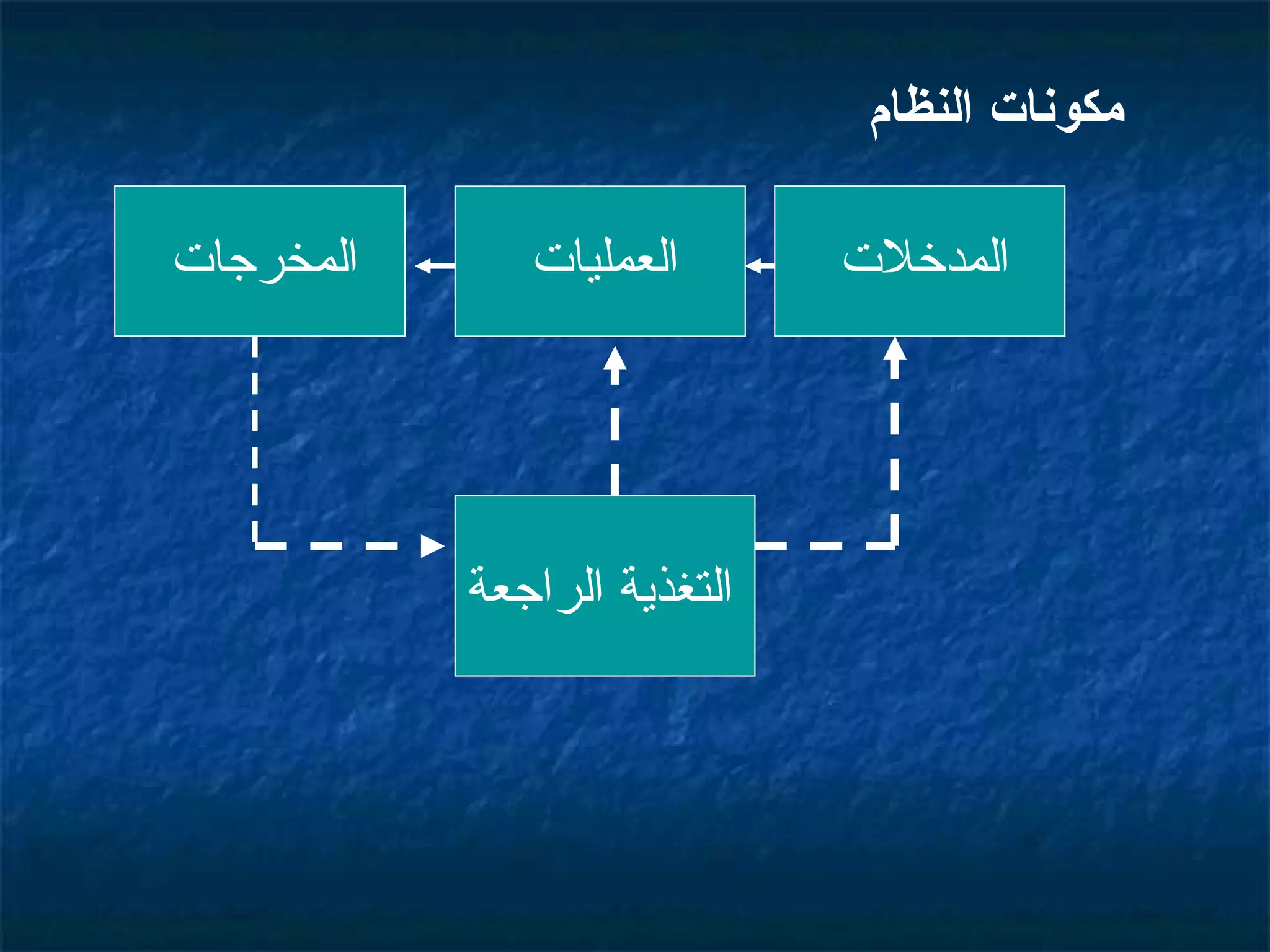 مكونات النظام

المدخلات

العمليات

المخرجات

التغذية الراجعة